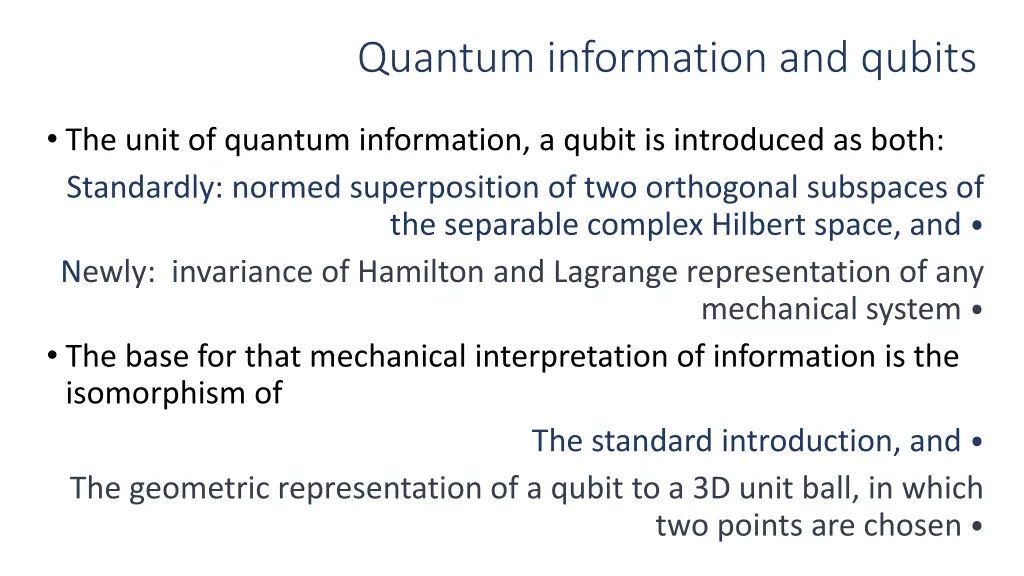 Quantum information and qubits

• The unit of quantum information, a qubit is introduced as both:

Standardly: normed superposition of two orthogonal subspaces of the separable complex Hilbert space, and •

Newly: invariance of Hamilton and Lagrange representation of any mechanical system •

• The base for that mechanical interpretation of information is the isomorphism of

The standard introduction, and •

The geometric representation of a qubit to a 3D unit ball, in which two points are chosen •